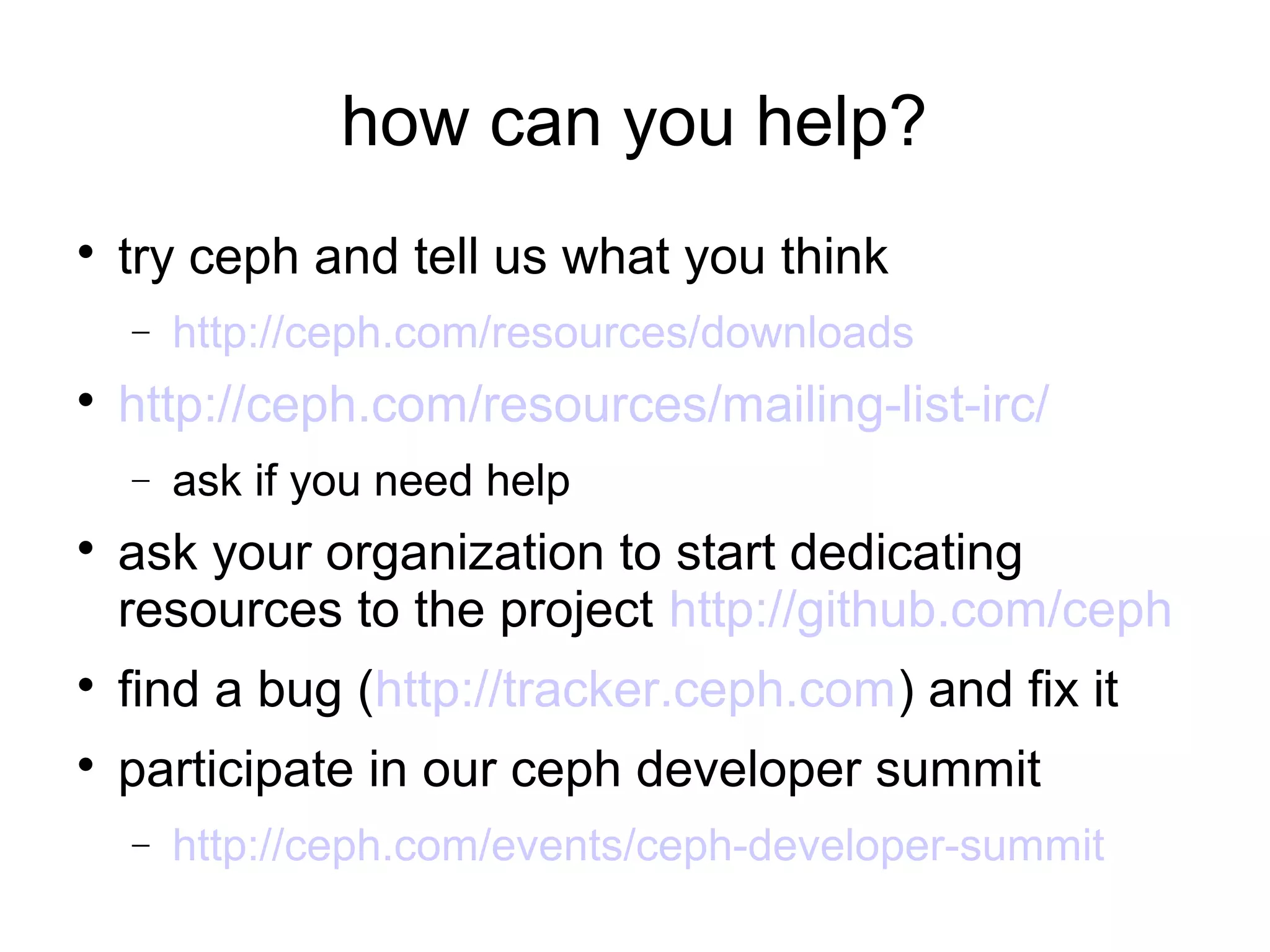 how can you help?

• try ceph and tell us what you think
  – http://ceph.com/resources/downloads
• http://ceph.com/resources/mailing-list-irc/
  – ask if you need help
• ask your organization to start dedicating resources to the project http://github.com/ceph
• find a bug (http://tracker.ceph.com) and fix it
• participate in our ceph developer summit
  – http://ceph.com/events/ceph-developer-summit